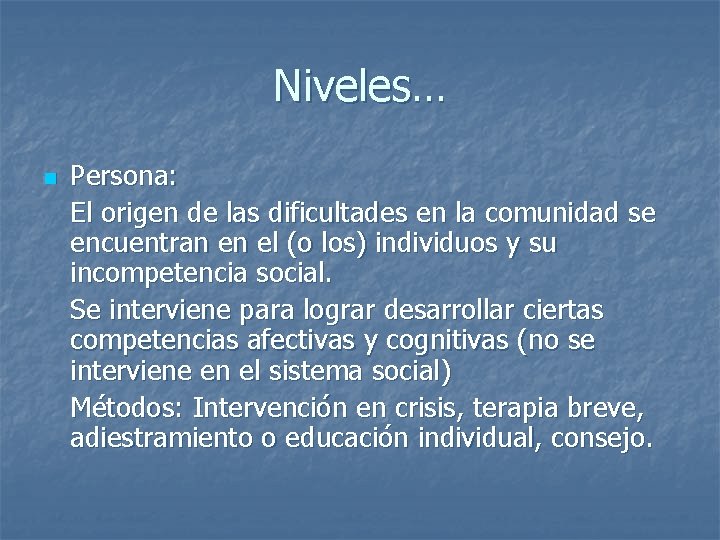 Niveles…

Persona:

El origen de las dificultades en la comunidad se encuentran en el (o los) individuos y su incompetencia social.

Se interviene para lograr desarrollar ciertas competencias afectivas y cognitivas (no se interviene en el sistema social)

Métodos: Intervención en crisis, terapia breve, adiestramiento o educación individual, consejo.